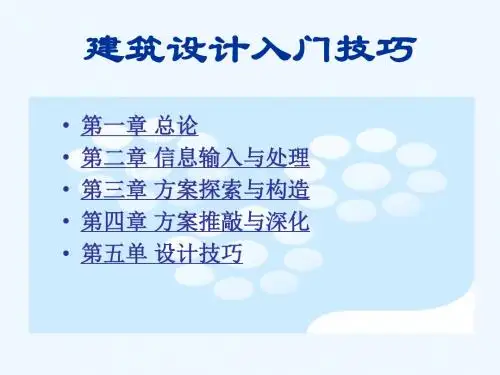 建筑设计入门技巧

• 第一章 总论
• 第二章 信息输入与处理
• 第三章 方案探索与构造
• 第四章 方案推敲与深化
• 第五单 设计技巧